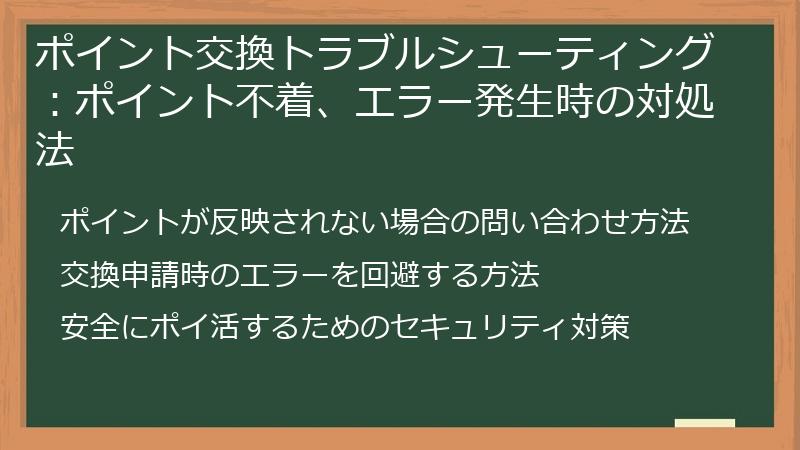 ポイント交換トラブルシューティング：ポイント不着、エラー発生時の対処法

ポイントが反映されない場合の問い合わせ方法

交換申請時のエラーを回避する方法

安全にポイ活するためのセキュリティ対策